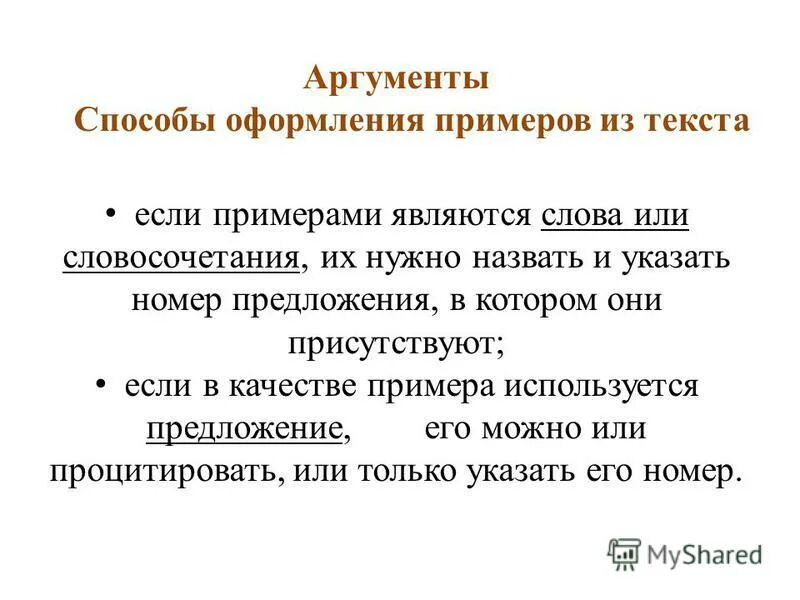 Аргументы
Способы оформления примеров из текста

• если примерами являются слова или словосочетания, их нужно назвать и указать номер предложения, в котором они присутствуют;
• если в качестве примера используется предложение, его можно или процитировать, или только указать его номер.

MyShared